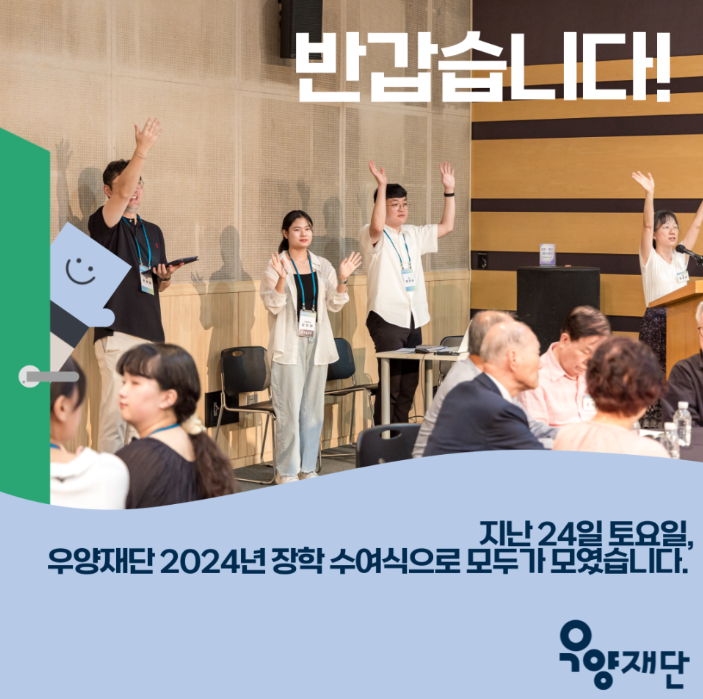 반갑습니다!

지난 24일 토요일,
우양재단 2024년 장학 수여식으로 모두가 모였습니다.

우양재단